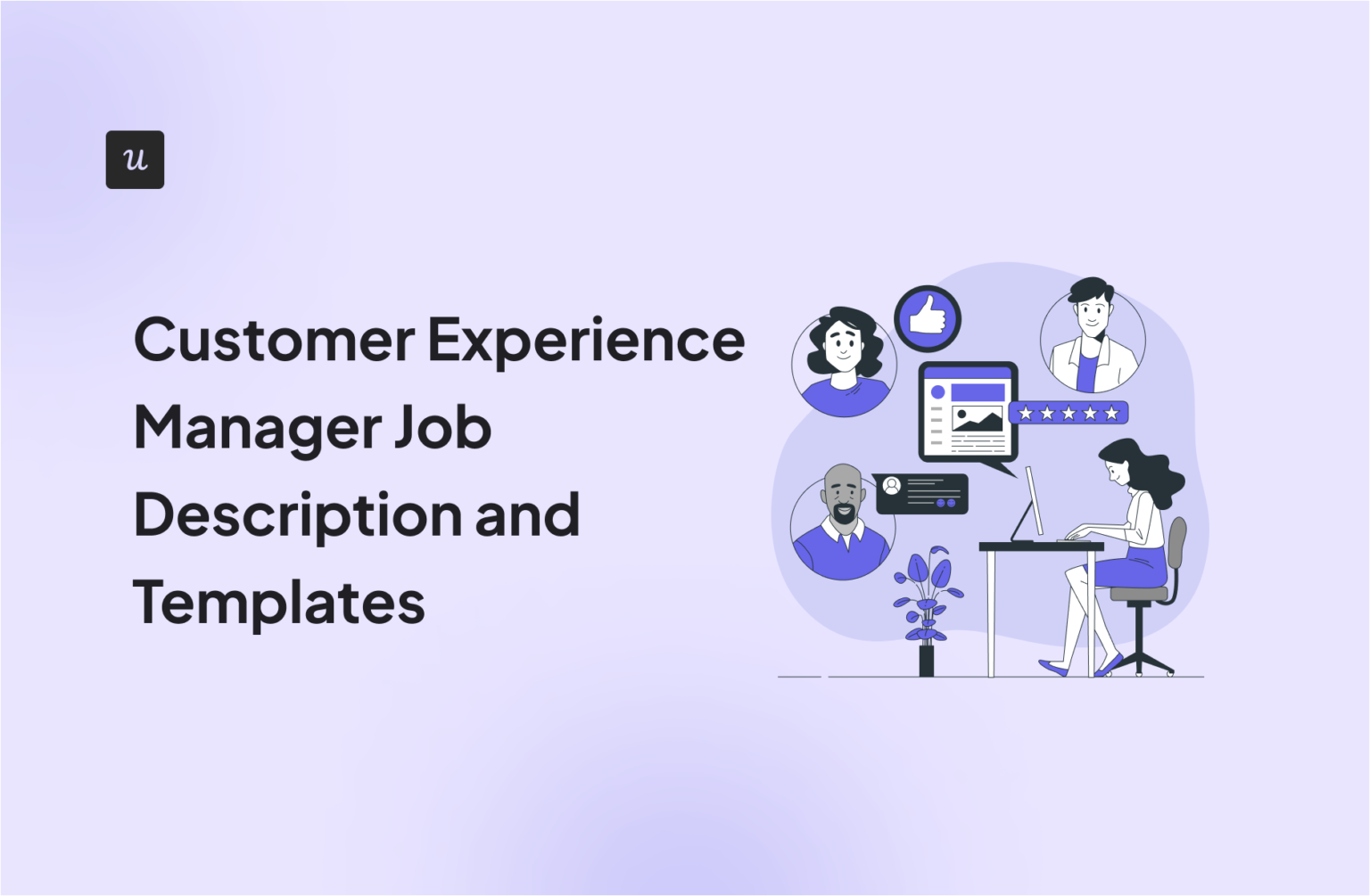 u

Customer Experience Manager Job Description and Templates